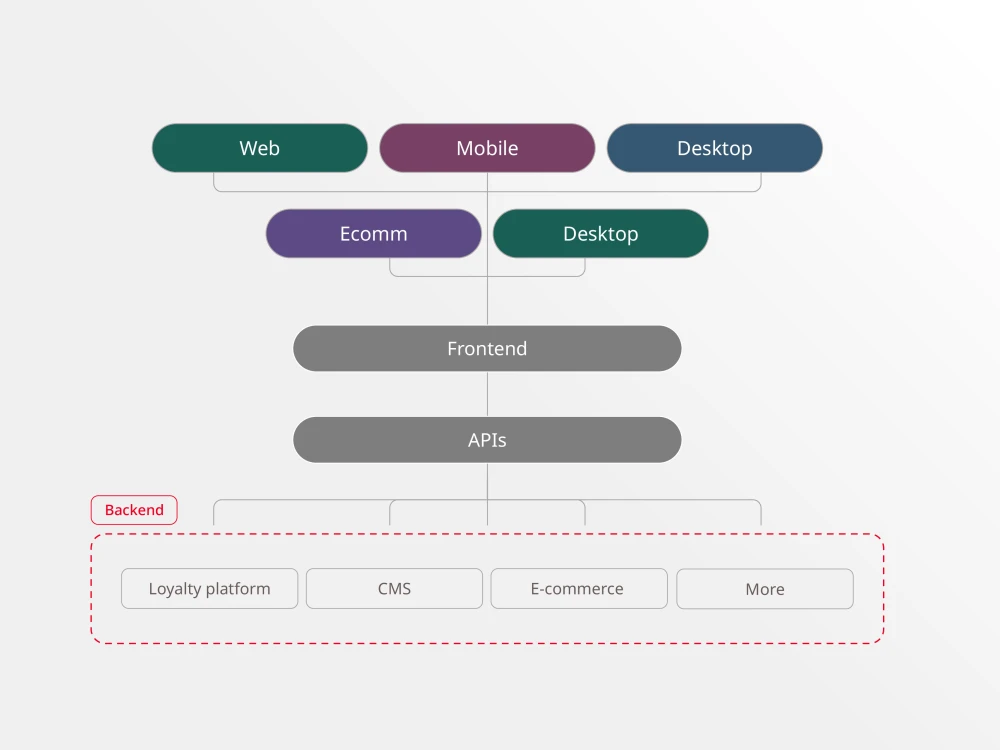 Web
Mobile
Desktop
Ecomm
Desktop
Frontend
APIs
Backend
Loyalty platform
CMS
E-commerce
More